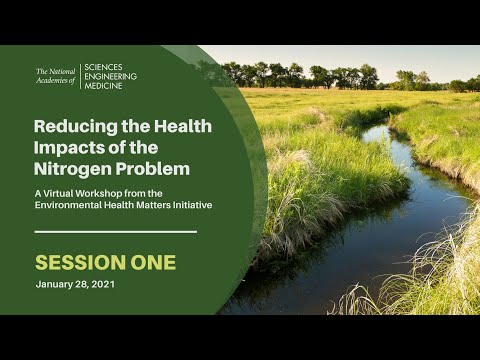 The National Academies of SCIENCES ENGINEERING MEDICINE

Reducing the Health Impacts of the Nitrogen Problem

A Virtual Workshop from the Environmental Health Matters Initiative

SESSION ONE

January 28, 2021